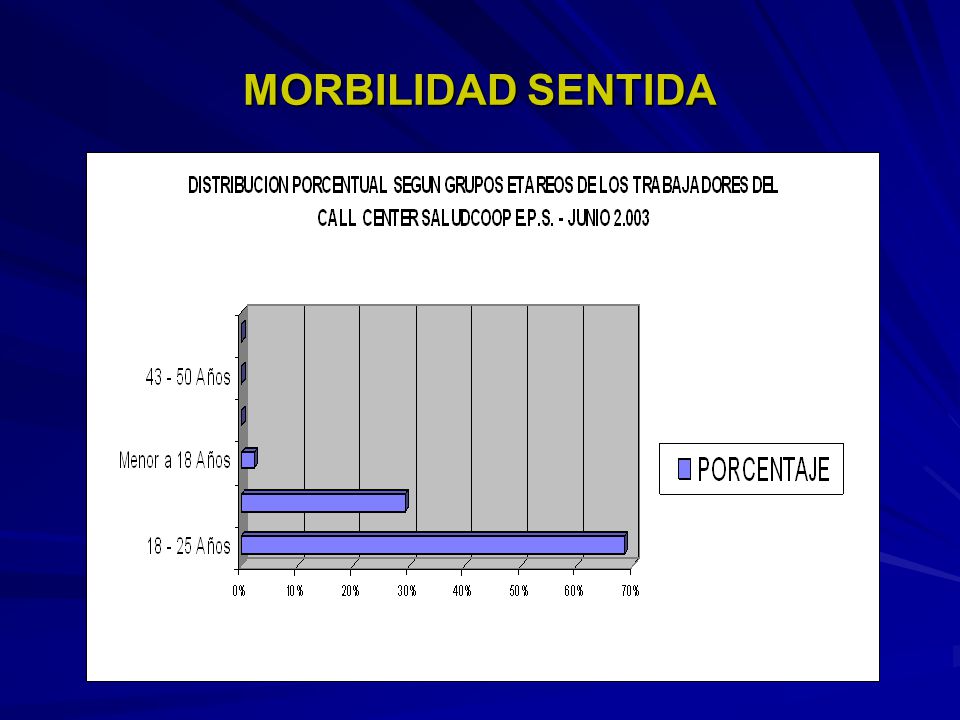 MORBILIDAD SENTIDA

DISTRIBUCION PORCENTUAL SEGUN GRUPOS ETAREOS DE LOS TRABAJADORES DEL CALL CENTER SALUDCOOP E.P.S. - JUNIO 2.003

43 - 50 Años

Menor a 18 Años

18 - 25 Años

0% 10% 20% 30% 40% 50% 60% 70%

PORCENTAJE